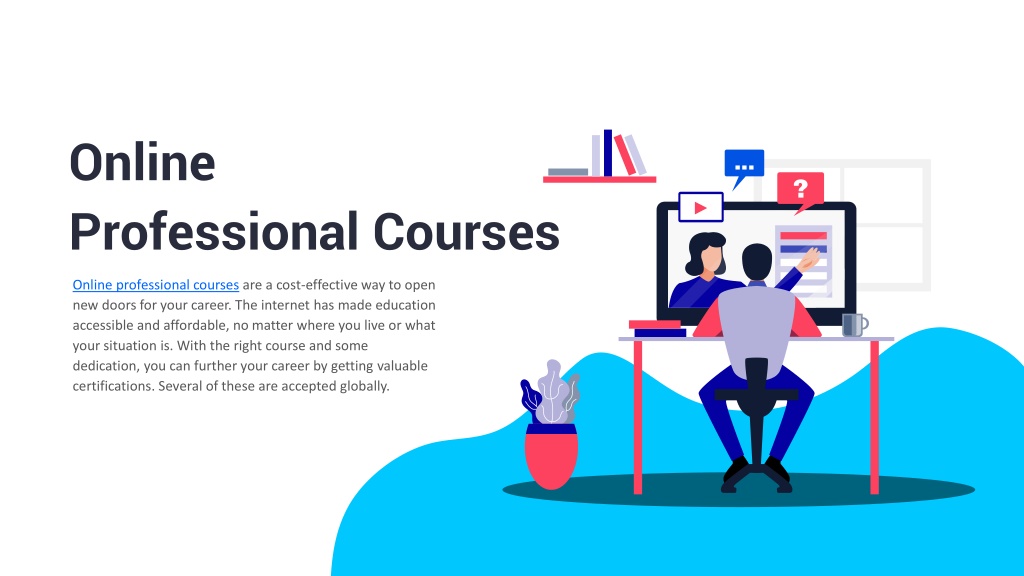 Online
Professional Courses

Online professional courses are a cost-effective way to open new doors for your career. The internet has made education accessible and affordable, no matter where you live or what your situation is. With the right course and some dedication, you can further your career by getting valuable certifications. Several of these are accepted globally.

...

?